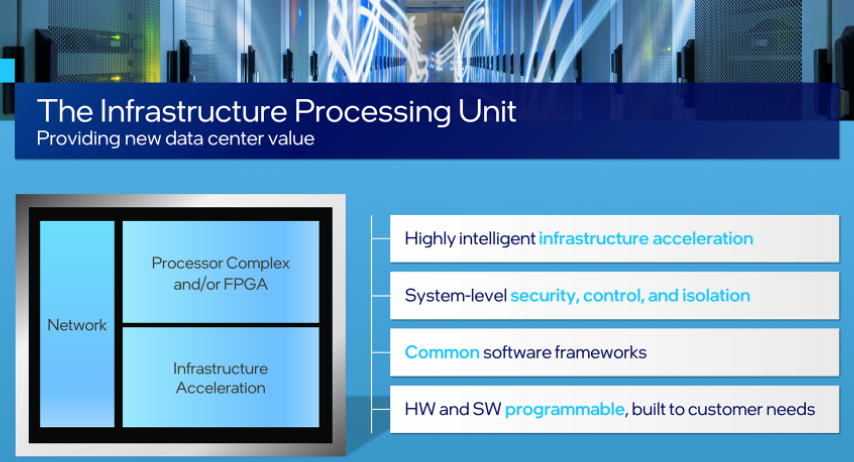 The Infrastructure Processing Unit
Providing new data center value

Network

Processor Complex and/or FPGA

Infrastructure Acceleration

Highly intelligent infrastructure acceleration

System-level security, control, and isolation

Common software frameworks

HW and SW programmable, built to customer needs